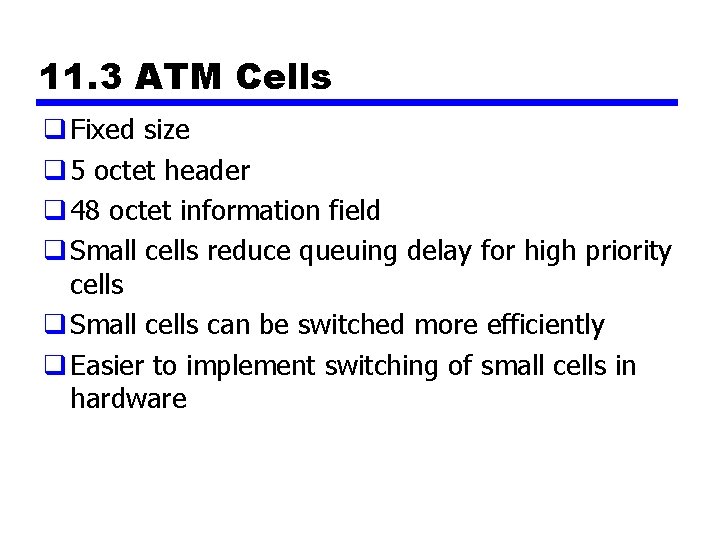 11.3 ATM Cells

❑ Fixed size
❑ 5 octet header
❑ 48 octet information field
❑ Small cells reduce queuing delay for high priority cells
❑ Small cells can be switched more efficiently
❑ Easier to implement switching of small cells in hardware